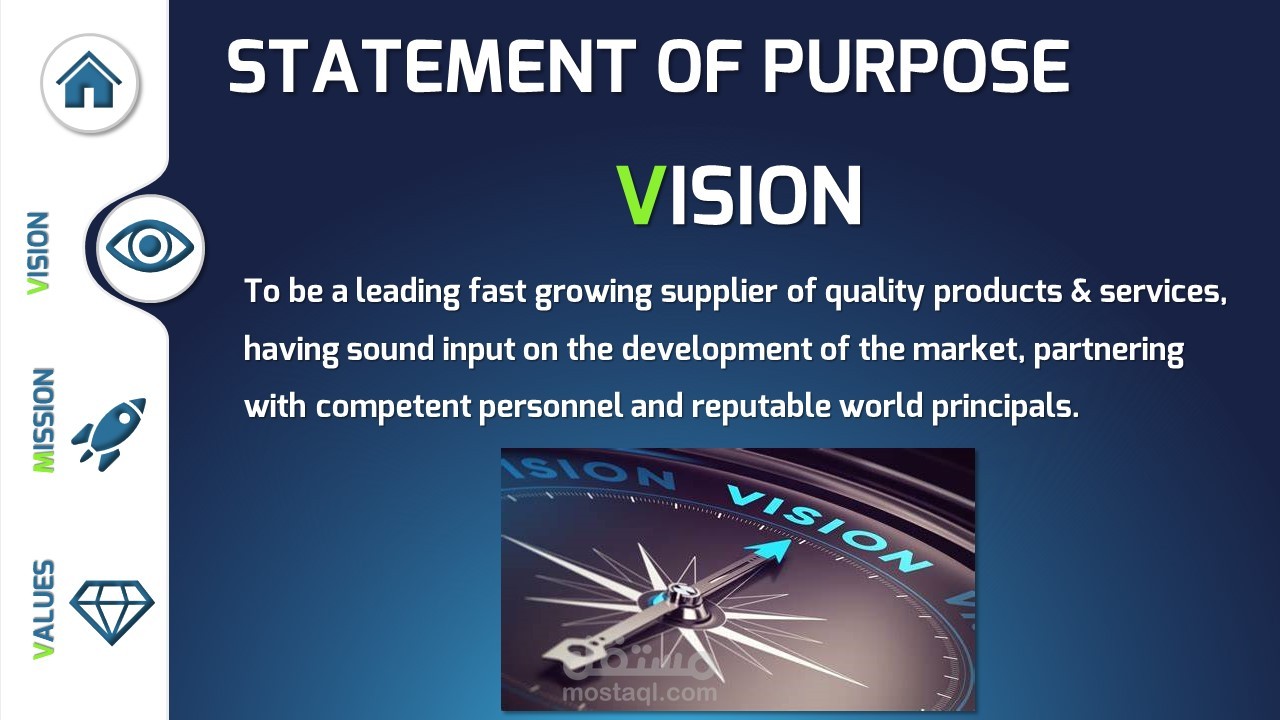 VISION

MISSION

VALUES

STATEMENT OF PURPOSE

VISION

To be a leading fast growing supplier of quality products & services, having sound input on the development of the market, partnering with competent personnel and reputable world principals.

ISION

VISION

مستقل
mostaql.com